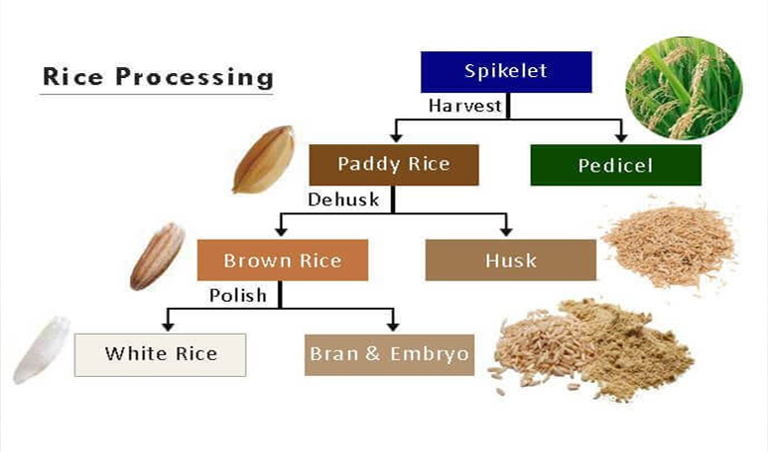 Rice Processing

Spikelet

Harvest

Paddy Rice

Pedicel

Dehusk

Brown Rice

Husk

Polish

White Rice

Bran & Embryo